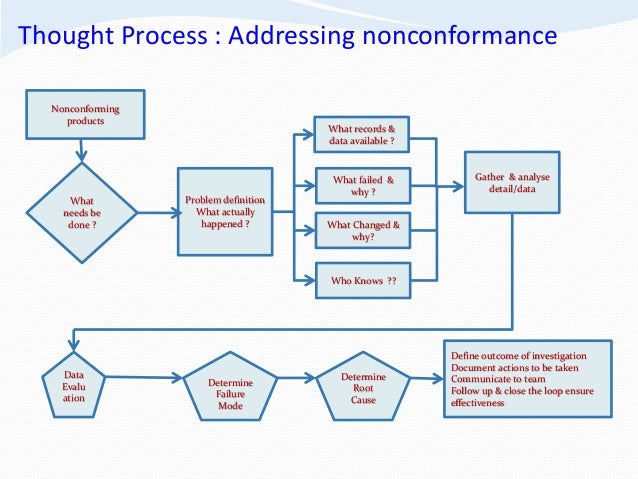 Thought Process : Addressing nonconformance

Nonconforming products

What needs be done ?

Problem definition What actually happened ?

What records & data available ?

What failed & why ?

What Changed & why?

Who Knows ??

Gather & analyse detail/data

Data Evalu ation

Determine Failure Mode

Determine Root Cause

Define outcome of investigation
Document actions to be taken
Communicate to team
Follow up & close the loop ensure effectiveness